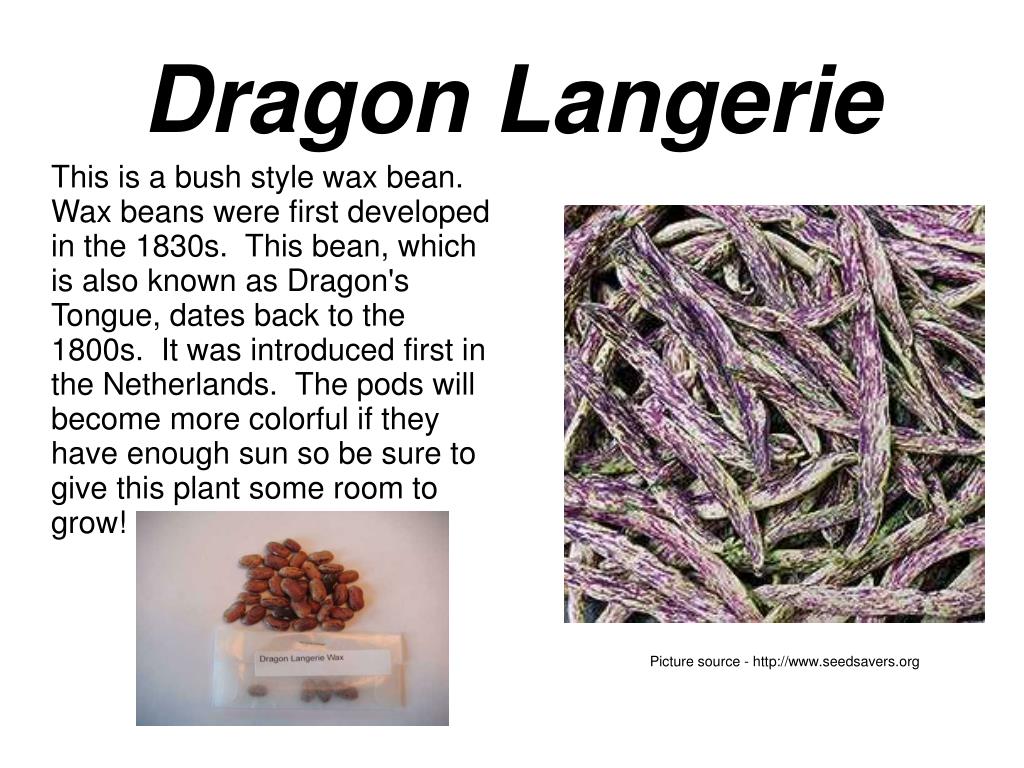 Dragon Langerie

This is a bush style wax bean. Wax beans were first developed in the 1830s. This bean, which is also known as Dragon's Tongue, dates back to the 1800s. It was introduced first in the Netherlands. The pods will become more colorful if they have enough sun so be sure to give this plant some room to grow!

Dragon Langerie Wax

Picture source - http://www.seedsavers.org